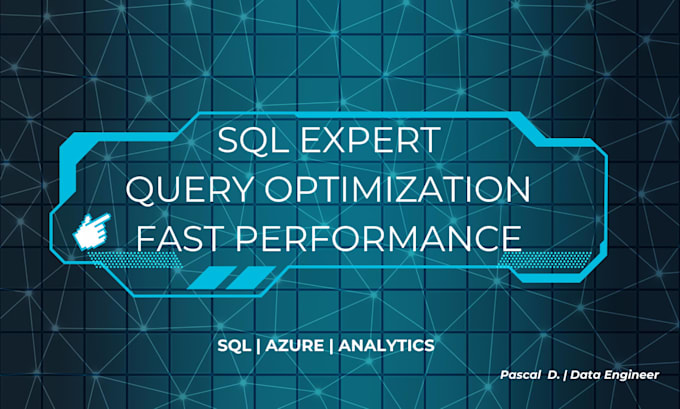 SQL EXPERT
QUERY OPTIMIZATION
FAST PERFORMANCE

SQL | AZURE | ANALYTICS

Pascal D. | Data Engineer